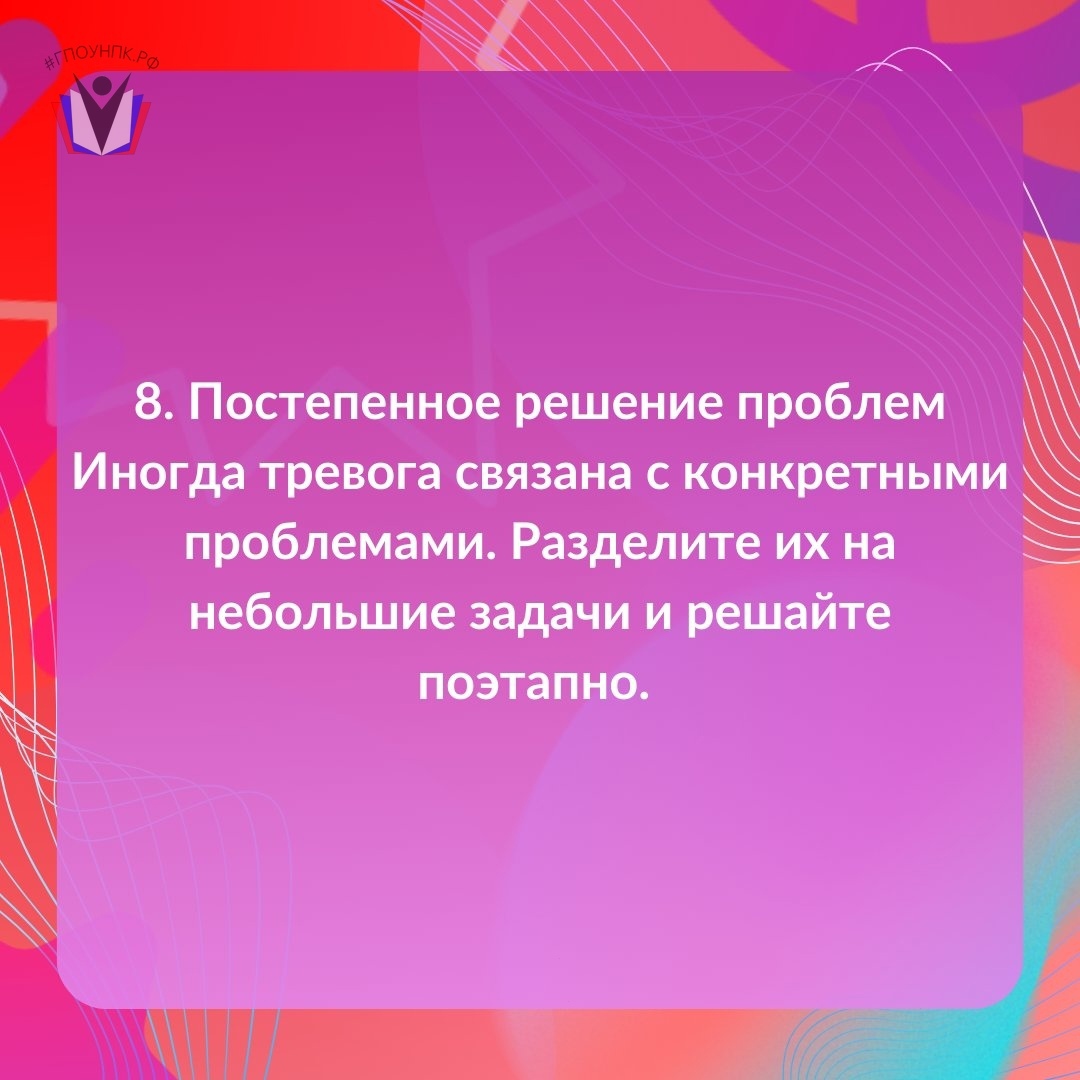 #ГПОУНПК.РФ

8. Постепенное решение проблем
Иногда тревога связана с конкретными проблемами. Разделите их на небольшие задачи и решайте поэтапно.